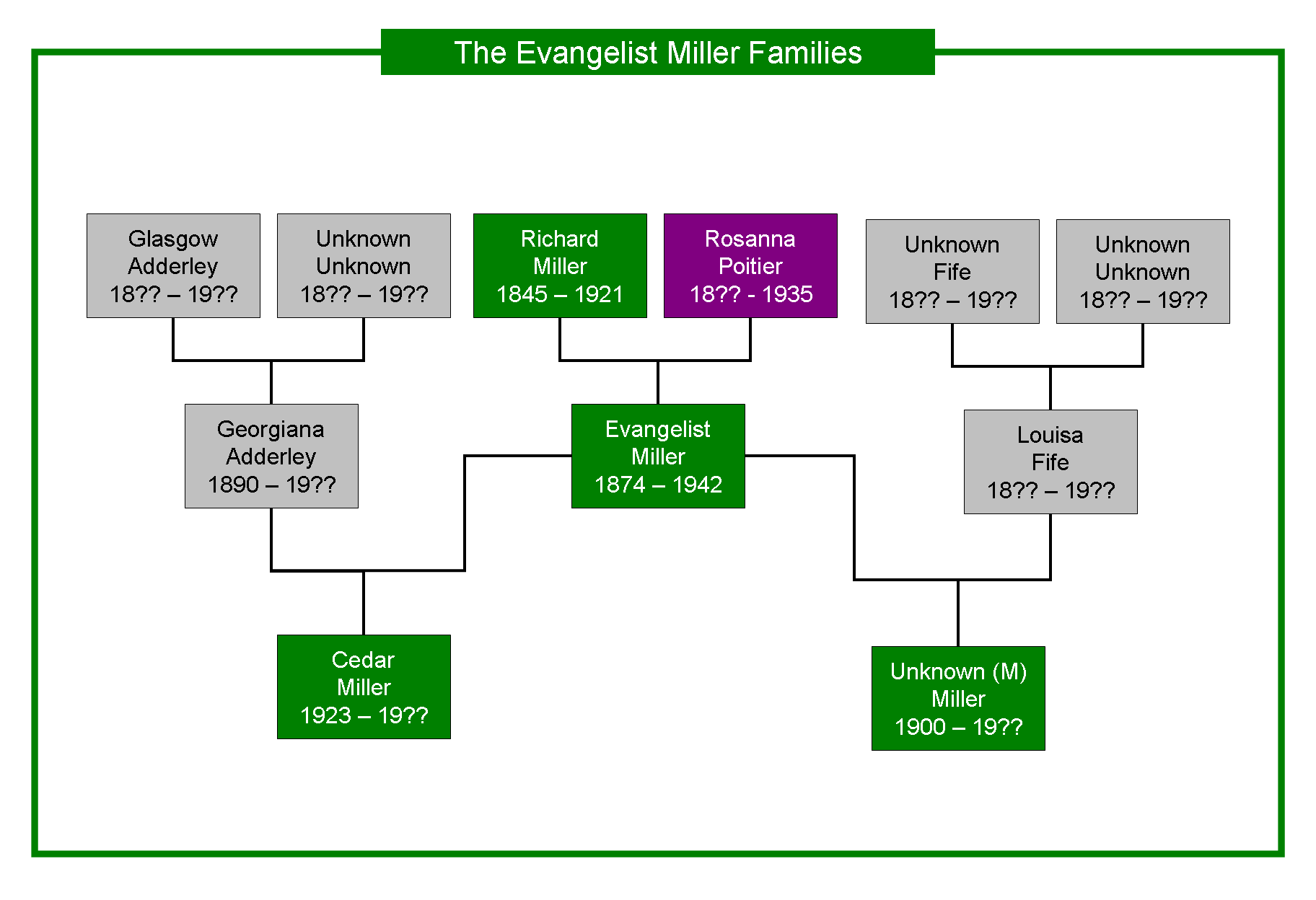 The Evangelist Miller Families

Glasgow Adderley 18?? – 19??

Unknown Unknown 18?? – 19??

Richard Miller 1845 – 1921

Rosanna Poitier 18?? - 1935

Unknown Fife 18?? – 19??

Unknown Unknown 18?? – 19??

Georgiana Adderley 1890 – 19??

Evangelist Miller 1874 – 1942

Louisa Fife 18?? – 19??

Cedar Miller 1923 – 19??

Unknown (M) Miller 1900 – 19??